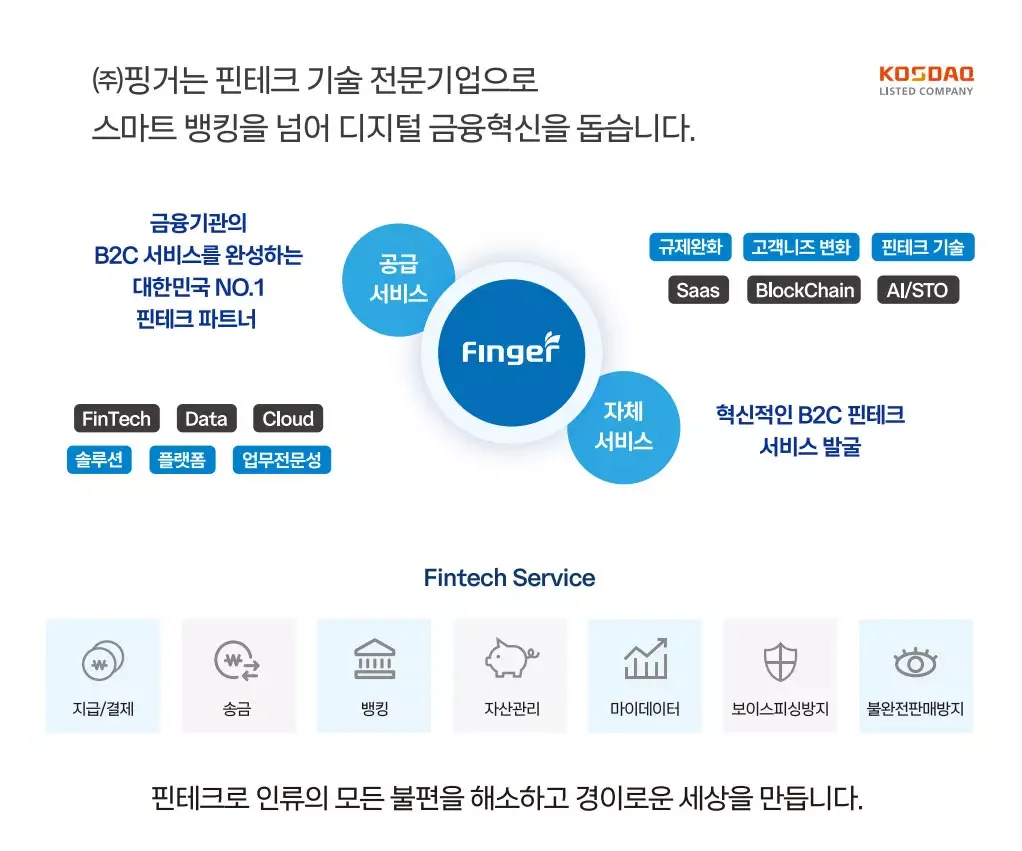 ㈜핑거는 핀테크 기술 전문기업으로
스마트 뱅킹을 넘어 디지털 금융혁신을 돕습니다.

KOSDAQ
LISTED COMPANY

금융기관의
B2C 서비스를 완성하는
대한민국 NO.1
핀테크 파트너

공급
서비스

Finger

자체
서비스

규제완화 고객니즈 변화 핀테크 기술
Saas BlockChain AI/STO

FinTech Data Cloud
솔루션 플랫폼 업무전문성

혁신적인 B2C 핀테크
서비스 발굴

Fintech Service

지급/결제 송금 뱅킹 자산관리 마이데이터 보이스피싱방지 불완전판매방지

핀테크로 인류의 모든 불편을 해소하고 경이로운 세상을 만듭니다.